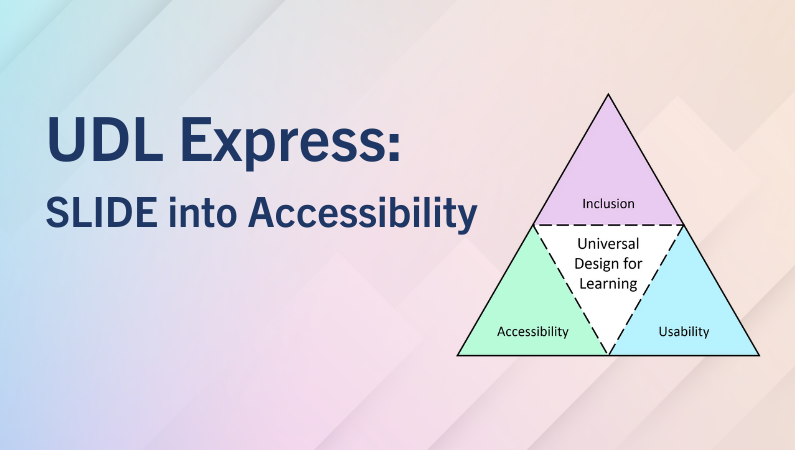 UDL Express:
SLIDE into Accessibility

Inclusion

Universal Design for Learning

Accessibility

Usability